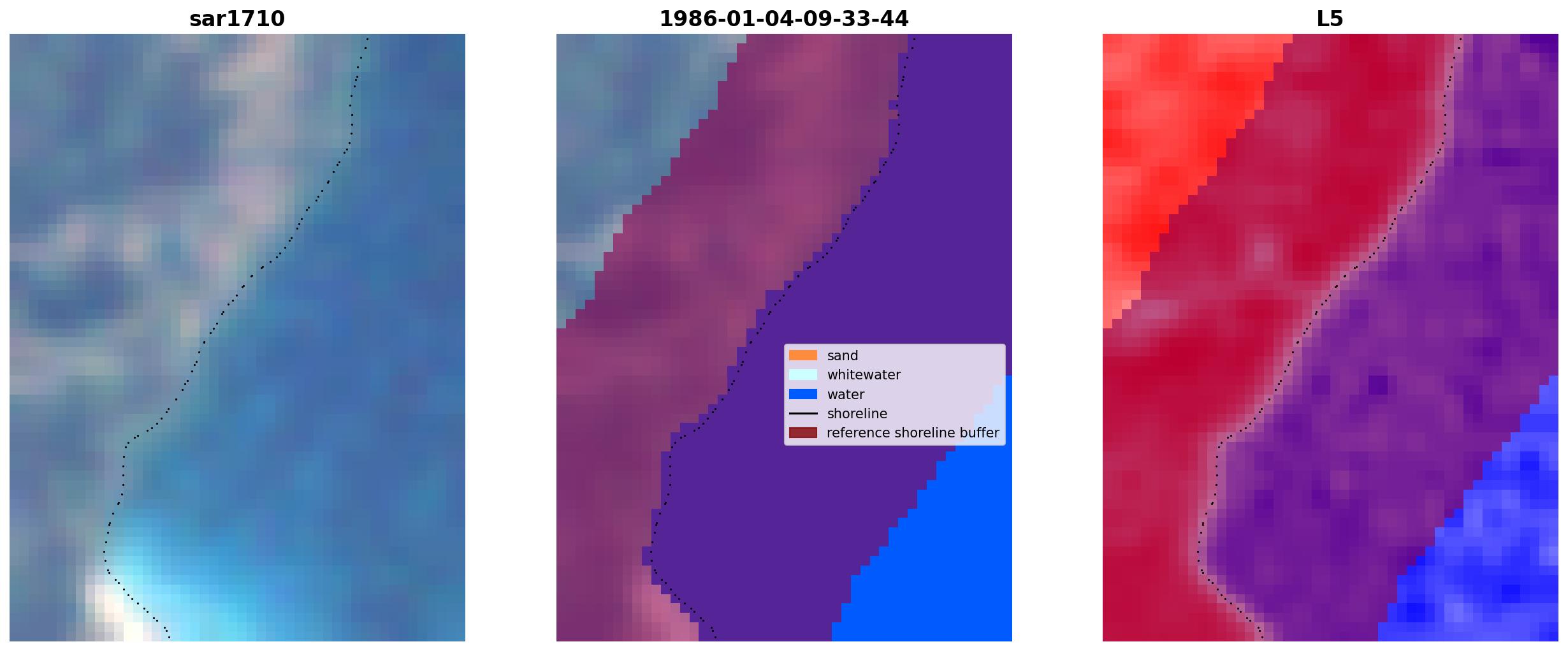 sar1710

1986-01-04-09-33-44

sand
whitewater
water
shoreline
reference shoreline buffer

L5